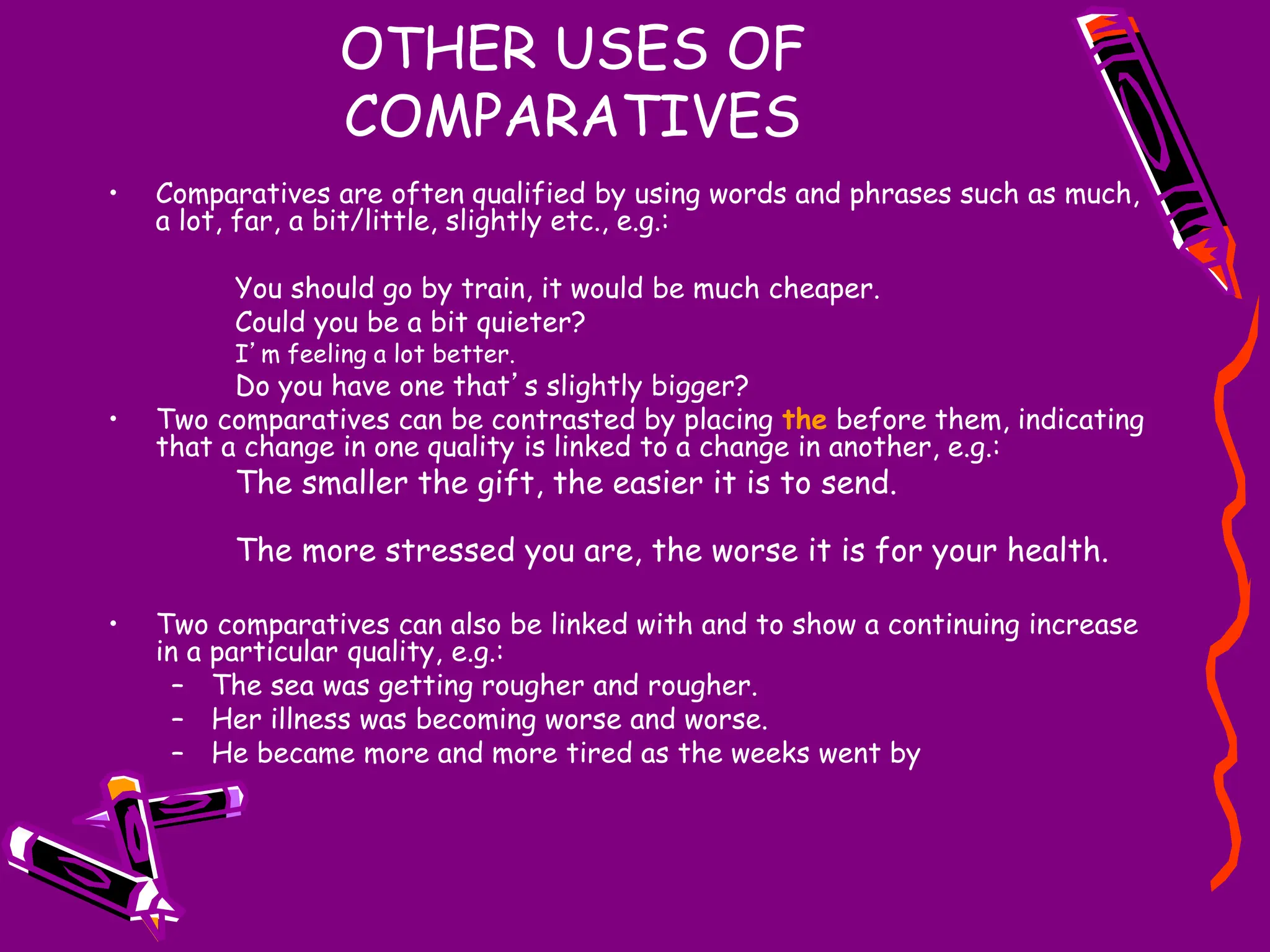 OTHER USES OF COMPARATIVES

• Comparatives are often qualified by using words and phrases such as much, a lot, far, a bit/little, slightly etc., e.g.:

You should go by train, it would be much cheaper.
Could you be a bit quieter?
I’m feeling a lot better.
Do you have one that’s slightly bigger?

• Two comparatives can be contrasted by placing the before them, indicating that a change in one quality is linked to a change in another, e.g.:

The smaller the gift, the easier it is to send.

The more stressed you are, the worse it is for your health.

• Two comparatives can also be linked with and to show a continuing increase in a particular quality, e.g.:
– The sea was getting rougher and rougher.
– Her illness was becoming worse and worse.
– He became more and more tired as the weeks went by